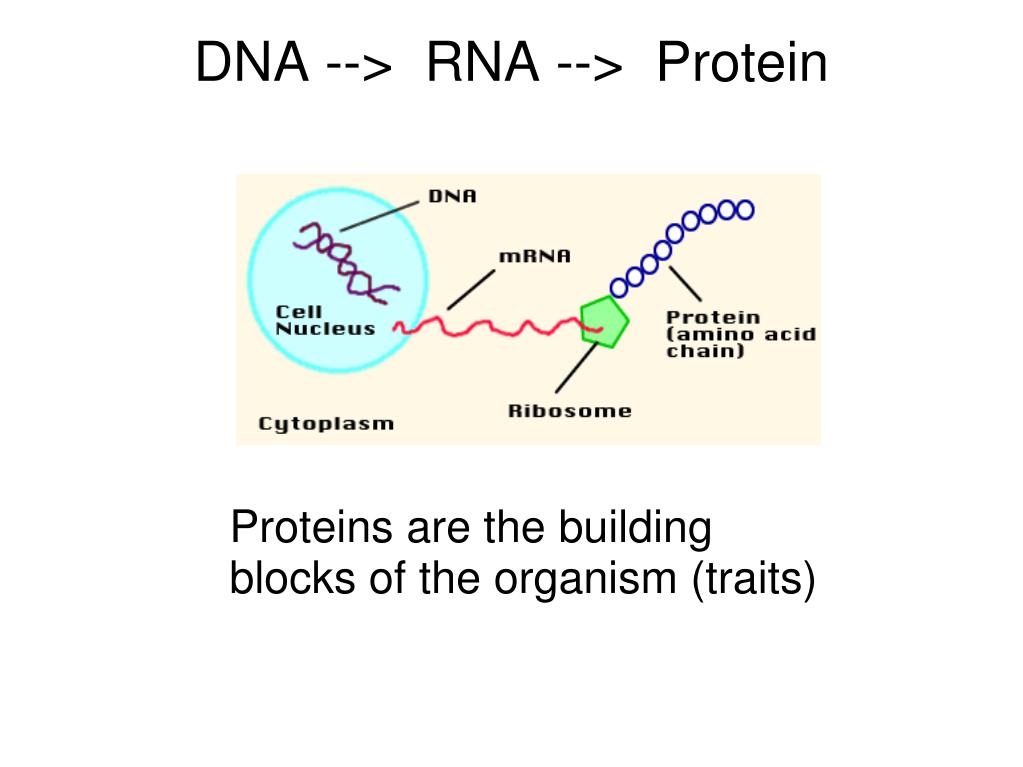 DNA --> RNA --> Protein

DNA

mRNA

Cell Nucleus

Protein (amino acid chain)

Ribosome

Cytoplasm

Proteins are the building blocks of the organism (traits)